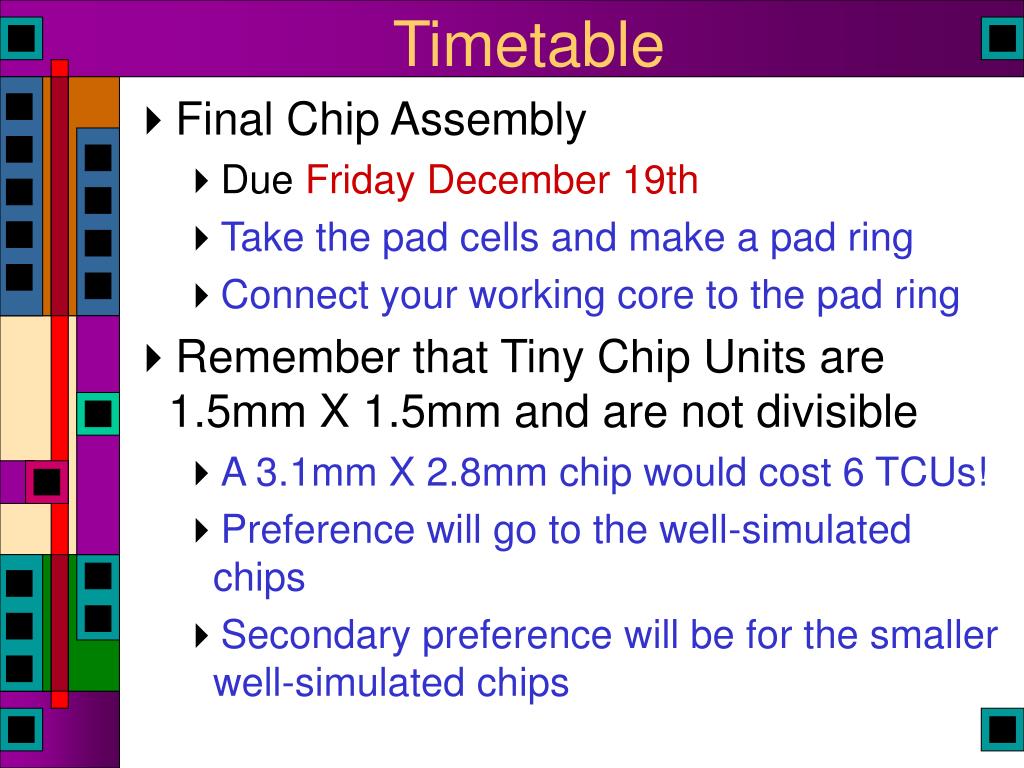 Timetable

Final Chip Assembly

Due Friday December 19th

Take the pad cells and make a pad ring

Connect your working core to the pad ring

Remember that Tiny Chip Units are 1.5mm X 1.5mm and are not divisible

A 3.1mm X 2.8mm chip would cost 6 TCUs!

Preference will go to the well-simulated chips

Secondary preference will be for the smaller well-simulated chips